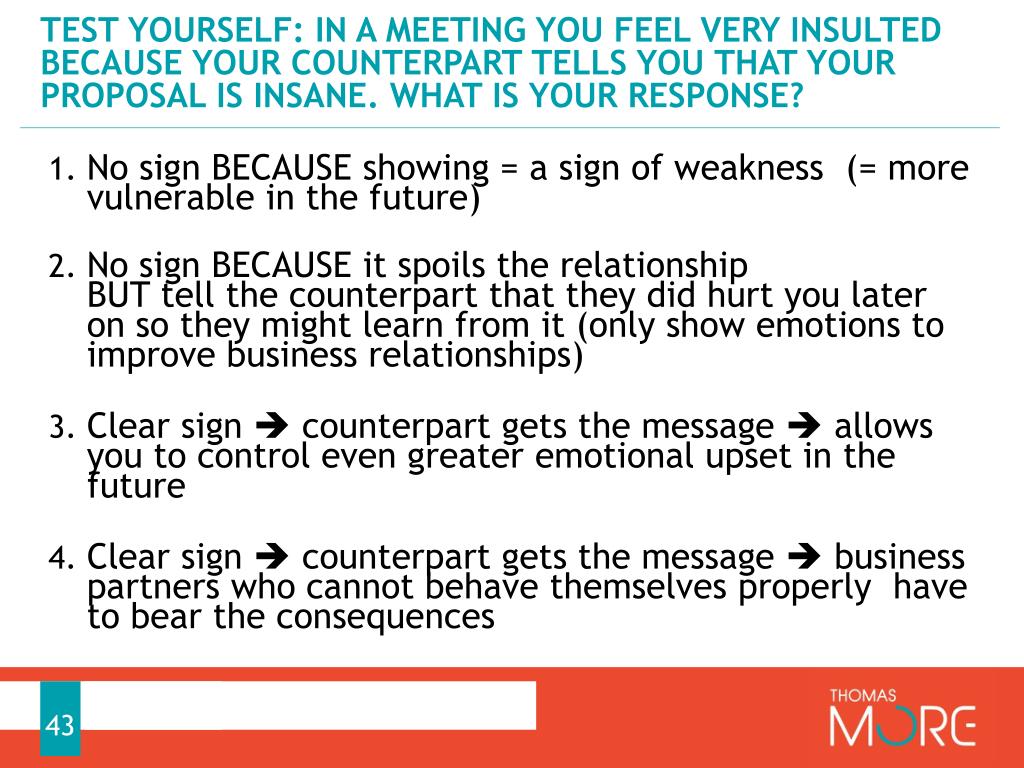 TEST YOURSELF: IN A MEETING YOU FEEL VERY INSULTED BECAUSE YOUR COUNTERPART TELLS YOU THAT YOUR PROPOSAL IS INSANE. WHAT IS YOUR RESPONSE?

1. No sign BECAUSE showing = a sign of weakness (= more vulnerable in the future)

2. No sign BECAUSE it spoils the relationship
BUT tell the counterpart that they did hurt you later on so they might learn from it (only show emotions to improve business relationships)

3. Clear sign ➔ counterpart gets the message ➔ allows you to control even greater emotional upset in the future

4. Clear sign ➔ counterpart gets the message ➔ business partners who cannot behave themselves properly have to bear the consequences

43

THOMAS MORE